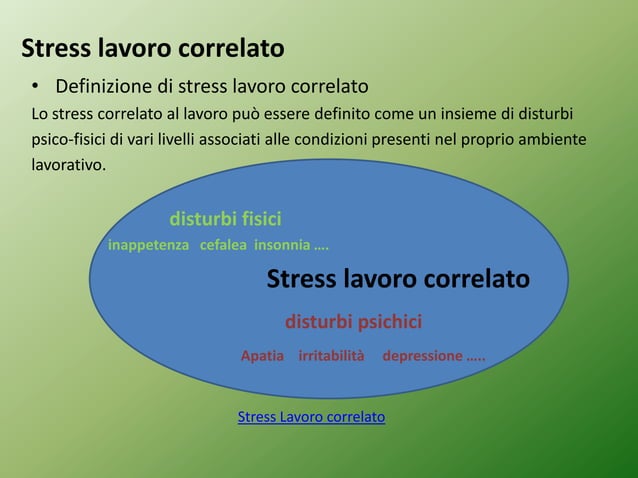 Stress lavoro correlato

• Definizione di stress lavoro correlato

Lo stress correlato al lavoro può essere definito come un insieme di disturbi psico-fisici di vari livelli associati alle condizioni presenti nel proprio ambiente lavorativo.

disturbi fisici

inappetenza cefalea insonnia ….

Stress lavoro correlato

disturbi psichici

Apatia irritabilità depressione …..

Stress Lavoro correlato